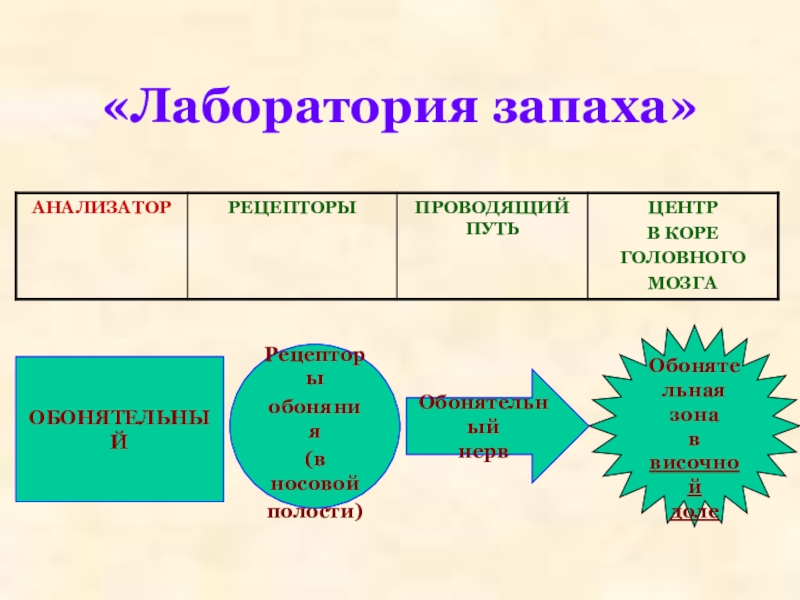 «Лаборатория запаха»

| АНАЛИЗАТОР | РЕЦЕПТОРЫ | ПРОВОДЯЩИЙ ПУТЬ | ЦЕНТР В КОРЕ ГОЛОВНОГО МОЗГА |
|---|---|---|---|

ОБОНЯТЕЛЬНЫЙ

Рецепторы обоняния (в носовой полости)

Обонятельный нерв

Обонятельная зона в височной доле